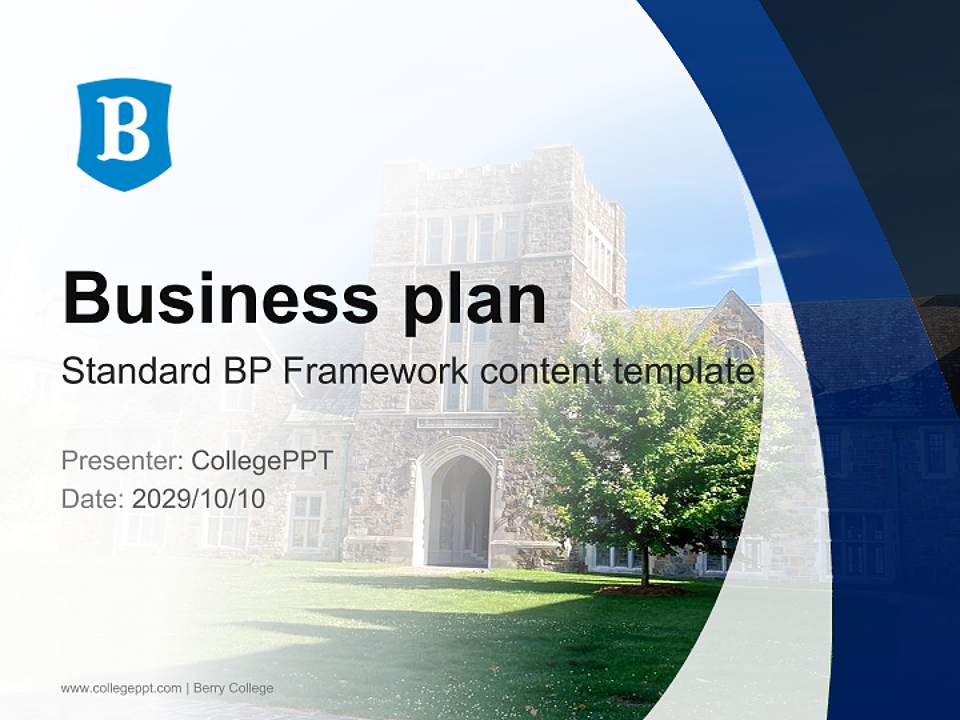 B

Business plan

Standard BP Framework content template

Presenter: CollegePPT
Date: 2029/10/10

www.collegeppt.com | Berry College